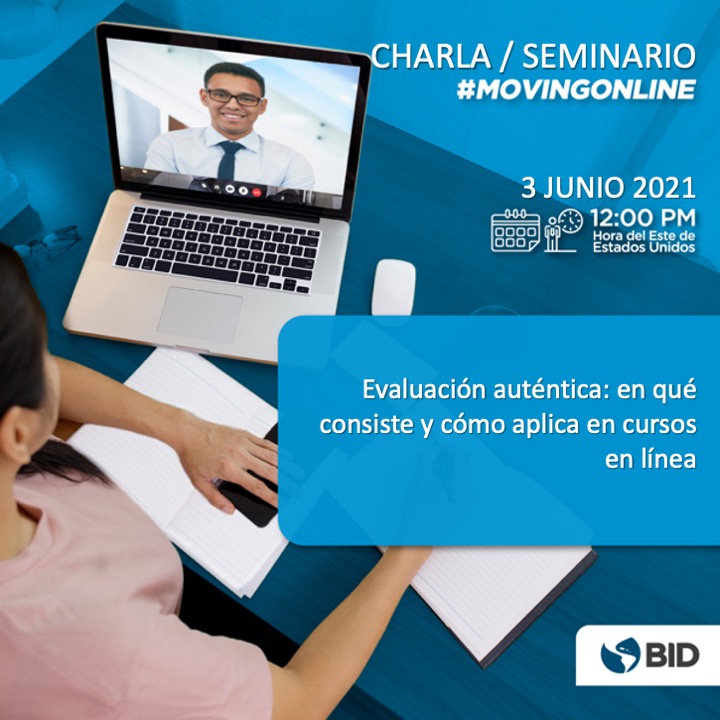 CHARLA / SEMINARIO
#MOVINGONLINE

3 JUNIO 2021

12:00 PM
Hora del Este de Estados Unidos

Evaluación auténtica: en qué consiste y cómo aplica en cursos en línea

BID